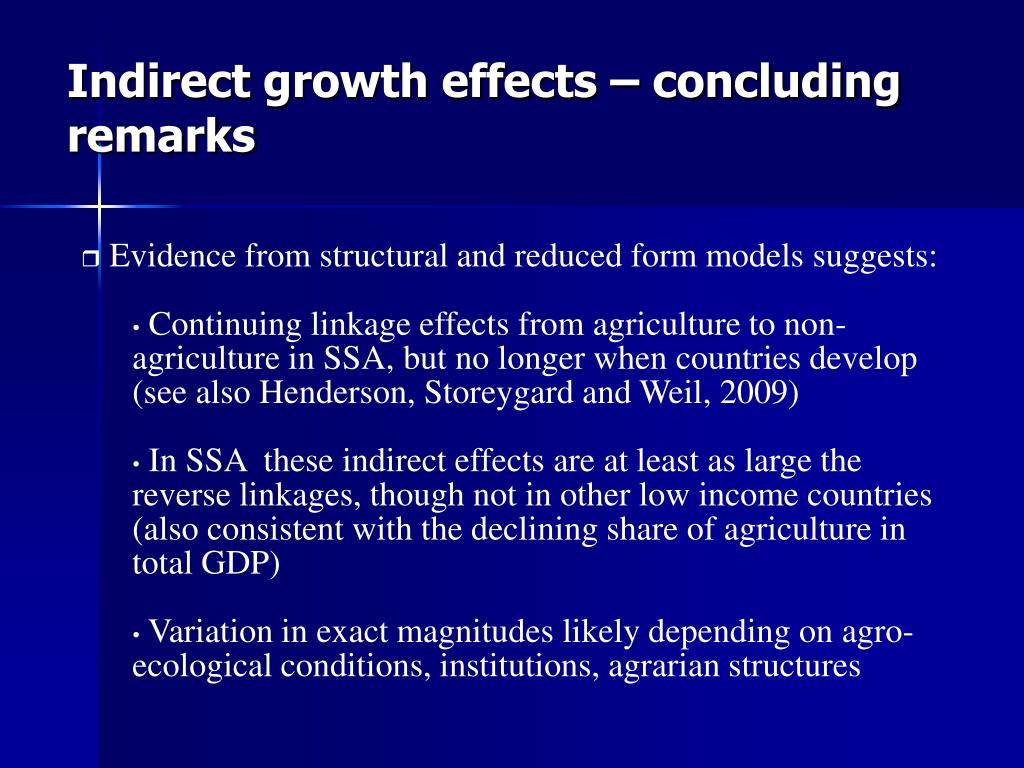 Indirect growth effects – concluding remarks

Evidence from structural and reduced form models suggests:

• Continuing linkage effects from agriculture to non-agriculture in SSA, but no longer when countries develop (see also Henderson, Storeygard and Weil, 2009)

• In SSA these indirect effects are at least as large the reverse linkages, though not in other low income countries (also consistent with the declining share of agriculture in total GDP)

• Variation in exact magnitudes likely depending on agro-ecological conditions, institutions, agrarian structures